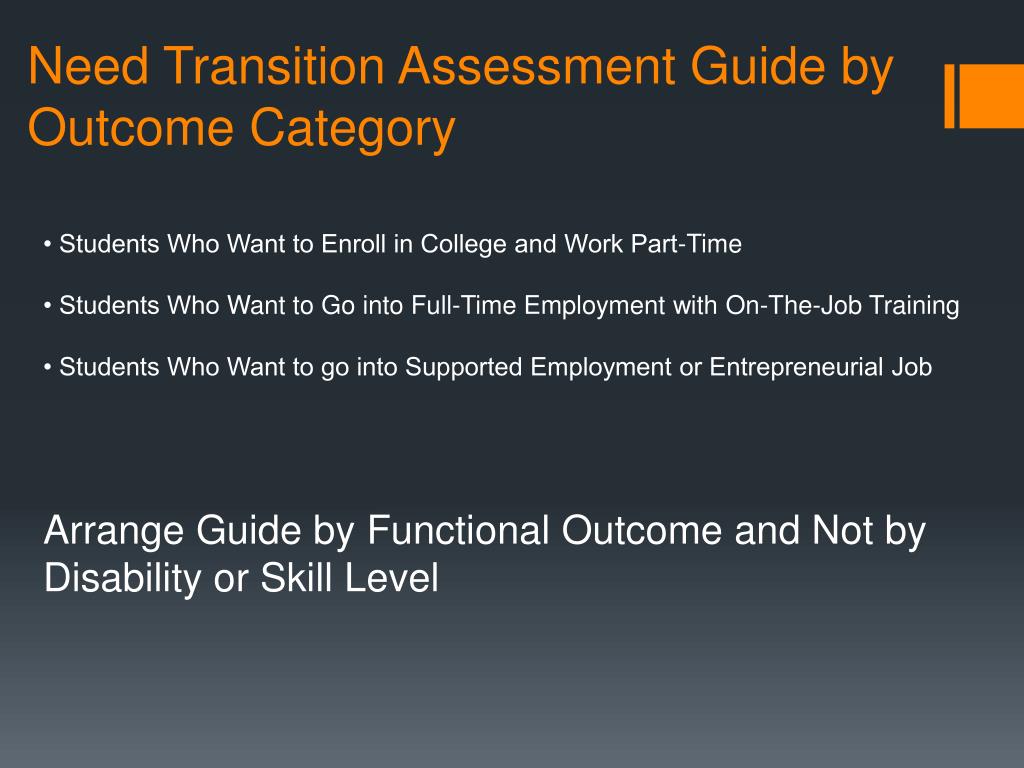 Need Transition Assessment Guide by Outcome Category

• Students Who Want to Enroll in College and Work Part-Time

• Students Who Want to Go into Full-Time Employment with On-The-Job Training

• Students Who Want to go into Supported Employment or Entrepreneurial Job

Arrange Guide by Functional Outcome and Not by Disability or Skill Level